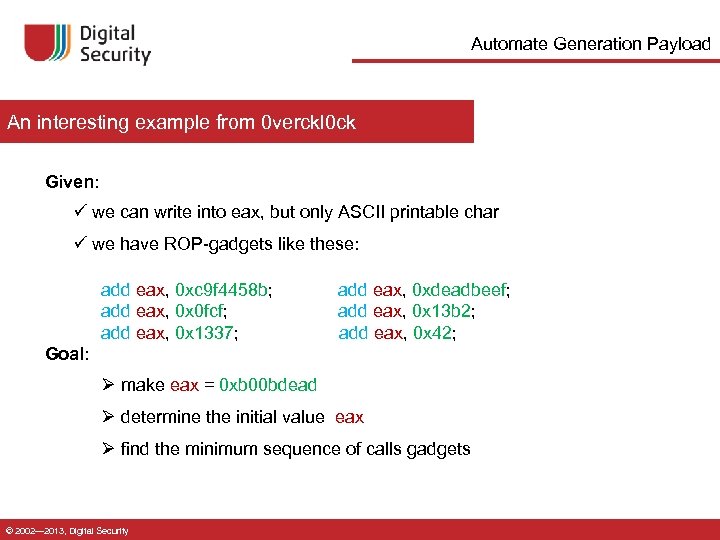 Digital Security

Automate Generation Payload

An interesting example from 0verckl0ck

Given:

✓ we can write into eax, but only ASCII printable char

✓ we have ROP-gadgets like these:

add eax, 0xc9f4458b;
add eax, 0x0fcf;
add eax, 0x1337;

add eax, 0xdeadbeef;
add eax, 0x13b2;
add eax, 0x42;

Goal:

➢ make eax = 0xb00bdead

➢ determine the initial value eax

➢ find the minimum sequence of calls gadgets

© 2002—2013, Digital Security